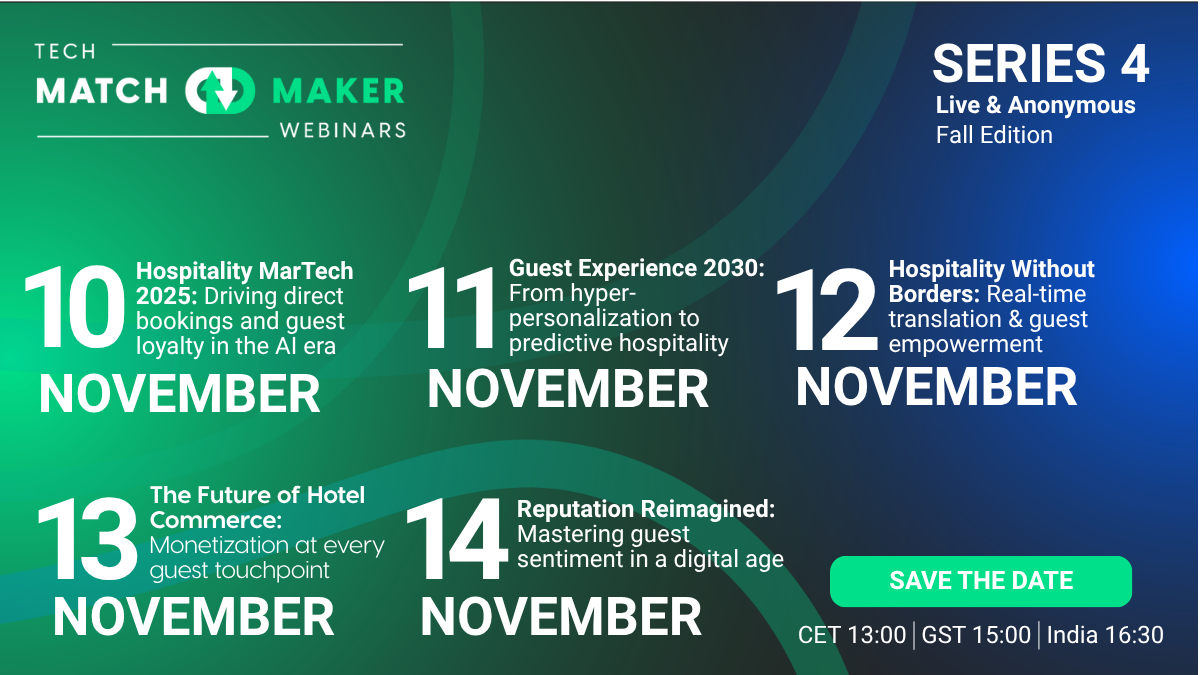 TECH
MATCH MAKER
WEBINARS

SERIES 4
Live & Anonymous
Fall Edition

10 NOVEMBER
Hospitality MarTech 2025: Driving direct bookings and guest loyalty in the AI era

11 NOVEMBER
Guest Experience 2030: From hyper-personalization to predictive hospitality

12 NOVEMBER
Hospitality Without Borders: Real-time translation & guest empowerment

13 NOVEMBER
The Future of Hotel Commerce: Monetization at every guest touchpoint

14 NOVEMBER
Reputation Reimagined: Mastering guest sentiment in a digital age

SAVE THE DATE

CET 13:00 | GST 15:00 | India 16:30